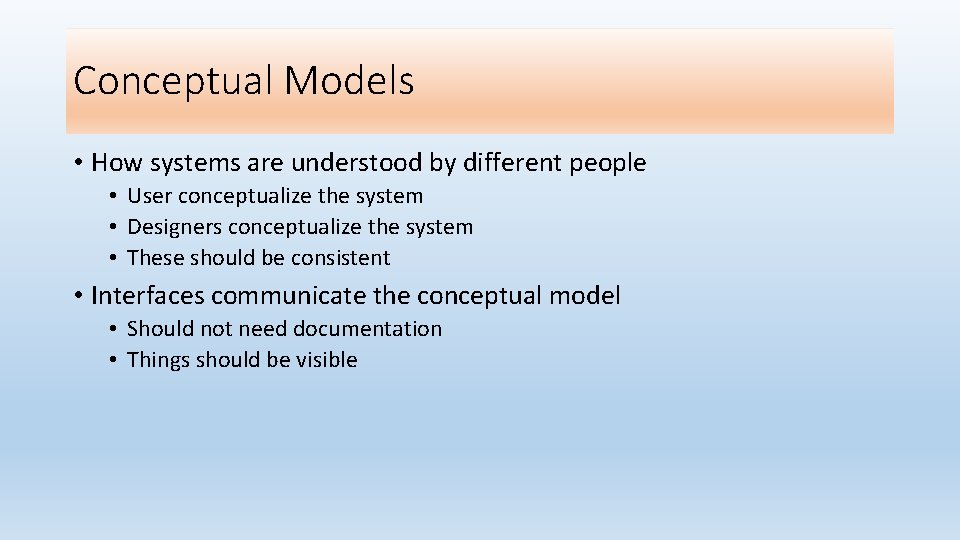 Conceptual Models

• How systems are understood by different people
• User conceptualize the system
• Designers conceptualize the system
• These should be consistent

• Interfaces communicate the conceptual model
• Should not need documentation
• Things should be visible